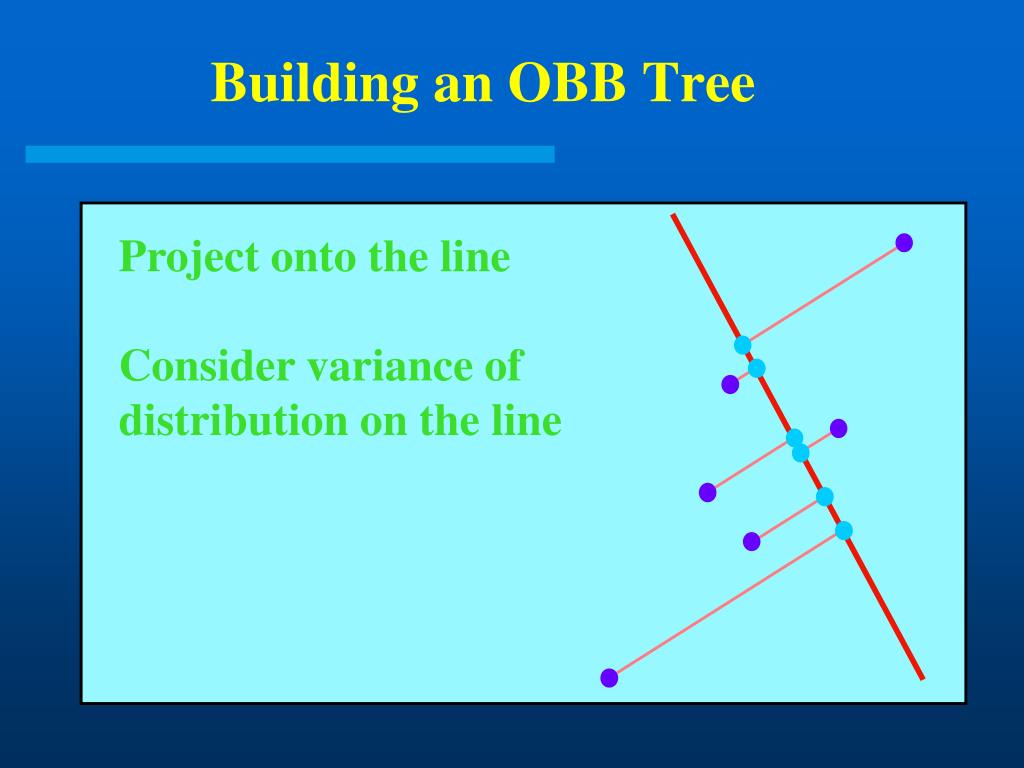 Building an OBB Tree

Project onto the line

Consider variance of distribution on the line